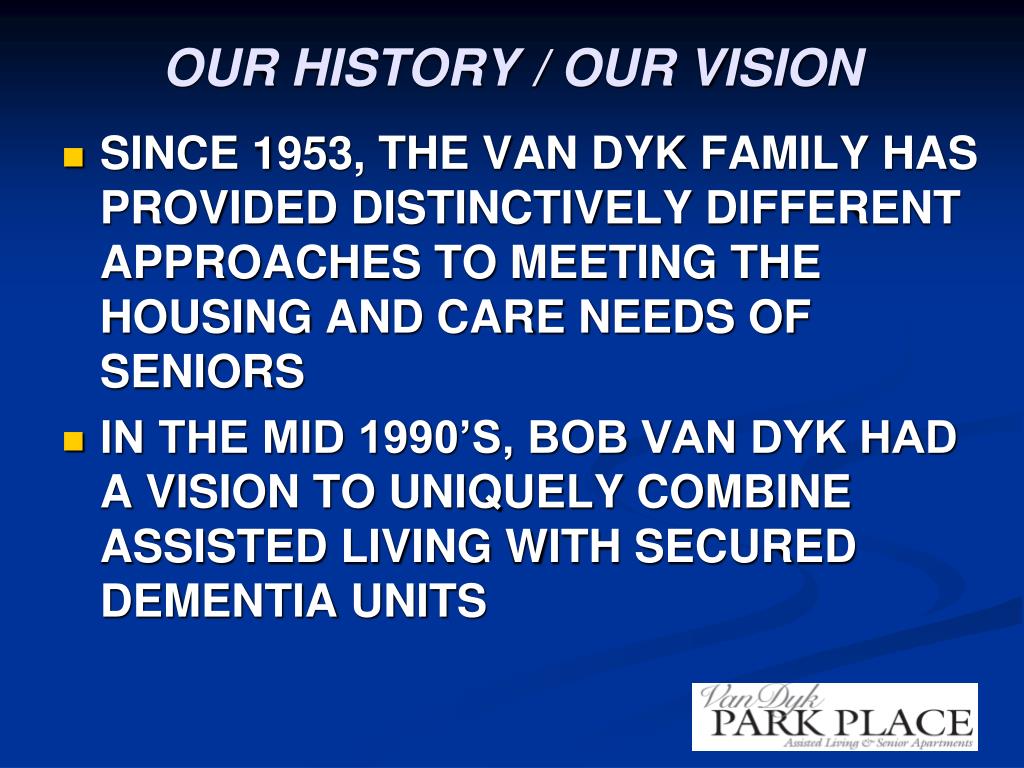 OUR HISTORY / OUR VISION

SINCE 1953, THE VAN DYK FAMILY HAS PROVIDED DISTINCTIVELY DIFFERENT APPROACHES TO MEETING THE HOUSING AND CARE NEEDS OF SENIORS

IN THE MID 1990’S, BOB VAN DYK HAD A VISION TO UNIQUELY COMBINE ASSISTED LIVING WITH SECURED DEMENTIA UNITS

Van Dyk
PARK PLACE
Assisted Living & Senior Apartments